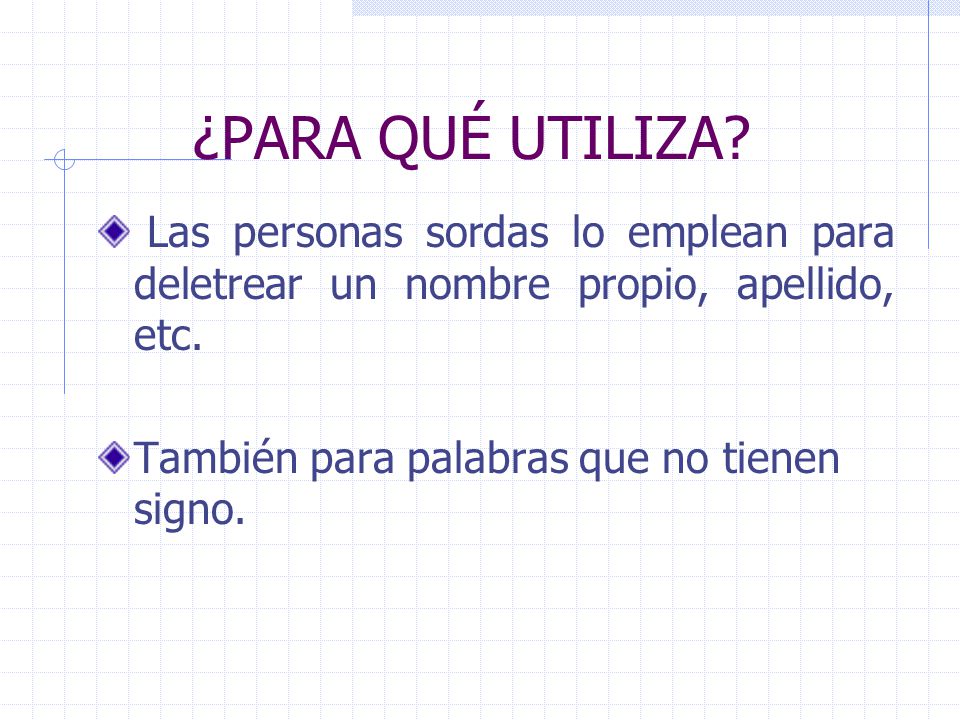 ¿PARA QUÉ UTILIZA?

Las personas sordas lo emplean para deletrear un nombre propio, apellido, etc.

También para palabras que no tienen signo.